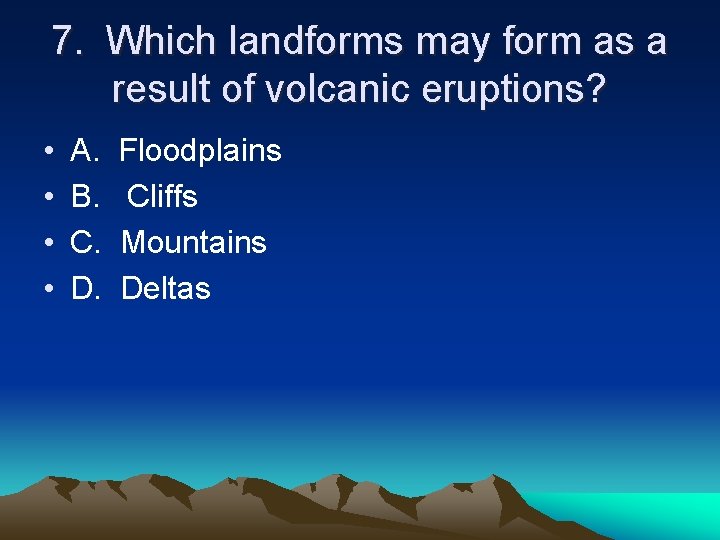 7. Which landforms may form as a result of volcanic eruptions?

• A. Floodplains
• B. Cliffs
• C. Mountains
• D. Deltas